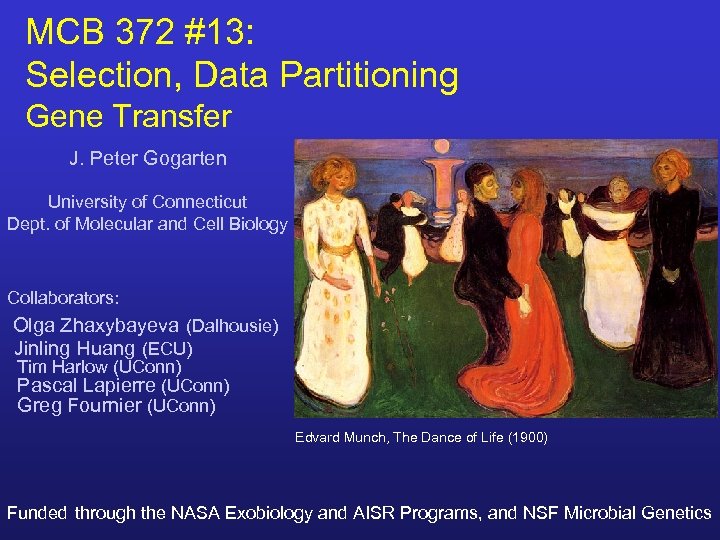 MCB 372 #13:
Selection, Data Partitioning
Gene Transfer

J. Peter Gogarten

University of Connecticut
Dept. of Molecular and Cell Biology

Collaborators:
Olga Zhaxybayeva (Dalhousie)
Jinling Huang (ECU)
Tim Harlow (UConn)
Pascal Lapierre (UConn)
Greg Fournier (UConn)

Edvard Munch, The Dance of Life (1900)

Funded through the NASA Exobiology and AISR Programs, and NSF Microbial Genetics